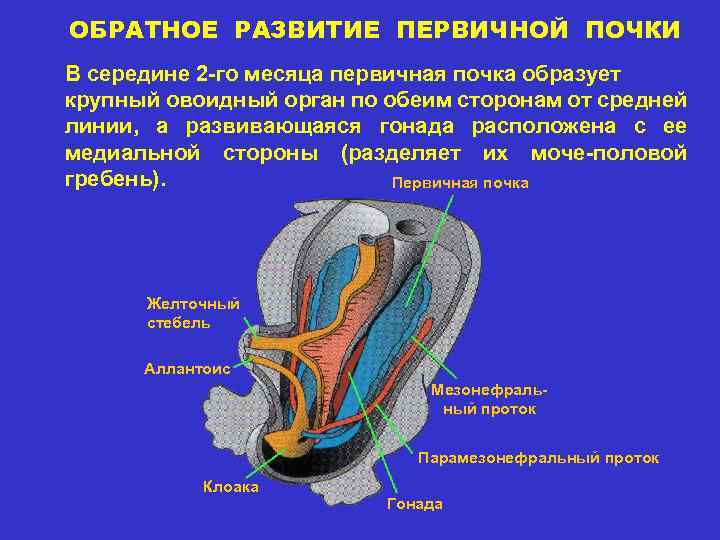 ОБРАТНОЕ РАЗВИТИЕ ПЕРВИЧНОЙ ПОЧКИ

В середине 2-го месяца первичная почка образует крупный овоидный орган по обеим сторонам от средней линии, а развивающаяся гонада расположена с ее медиальной стороны (разделяет их моче-половой гребень).

Первичная почка

Желточный стебель

Аллантоис

Мезонефральный проток

Парамезонефральный проток

Клоака

Гонада